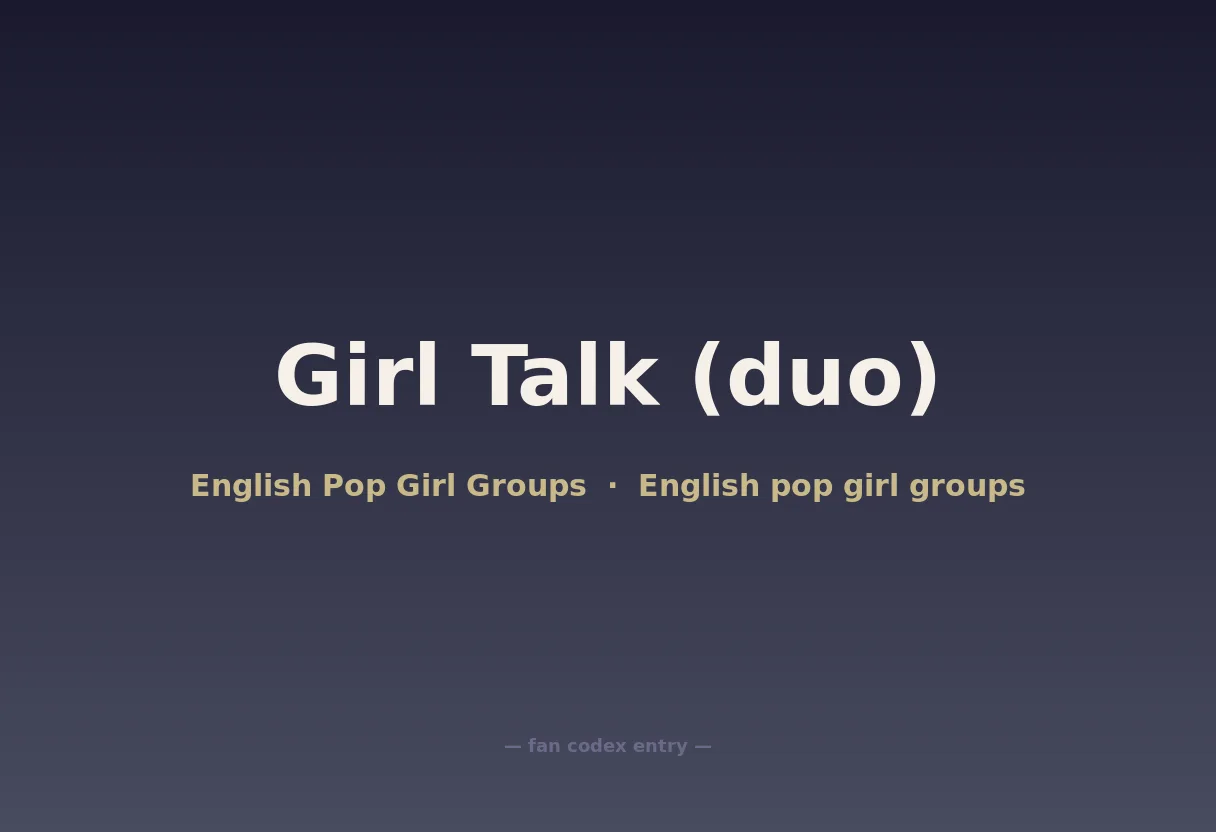 Girl Talk (duo)

English Pop Girl Groups · English pop girl groups

— fan codex entry —